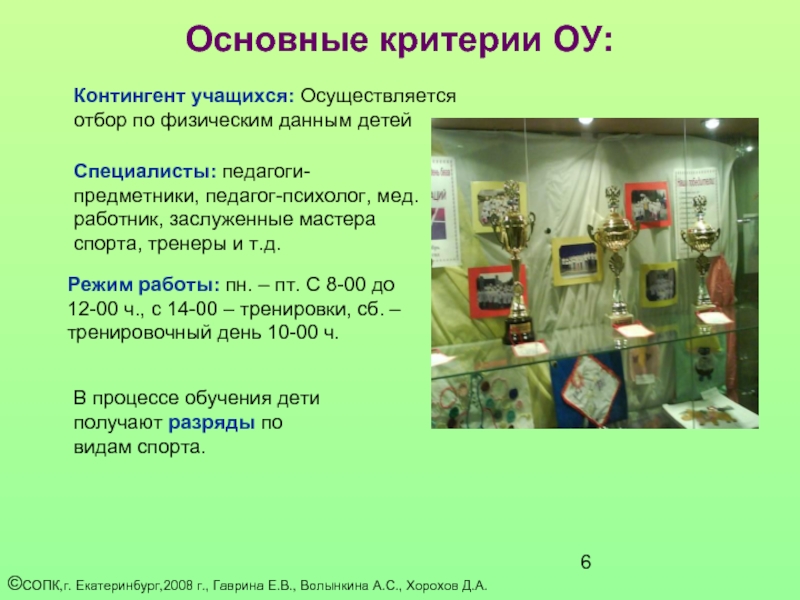 Основные критерии ОУ:

Контингент учащихся: Осуществляется отбор по физическим данным детей

Специалисты: педагоги-предметники, педагог-психолог, мед. работник, заслуженные мастера спорта, тренеры и т.д.

Режим работы: пн. – пт. С 8-00 до 12-00 ч., с 14-00 – тренировки, сб. – тренировочный день 10-00 ч.

В процессе обучения дети получают разряды по видам спорта.

6

©СОПК,г. Екатеринбург,2008 г., Гаврина Е.В., Волынкина А.С., Хорохов Д.А.